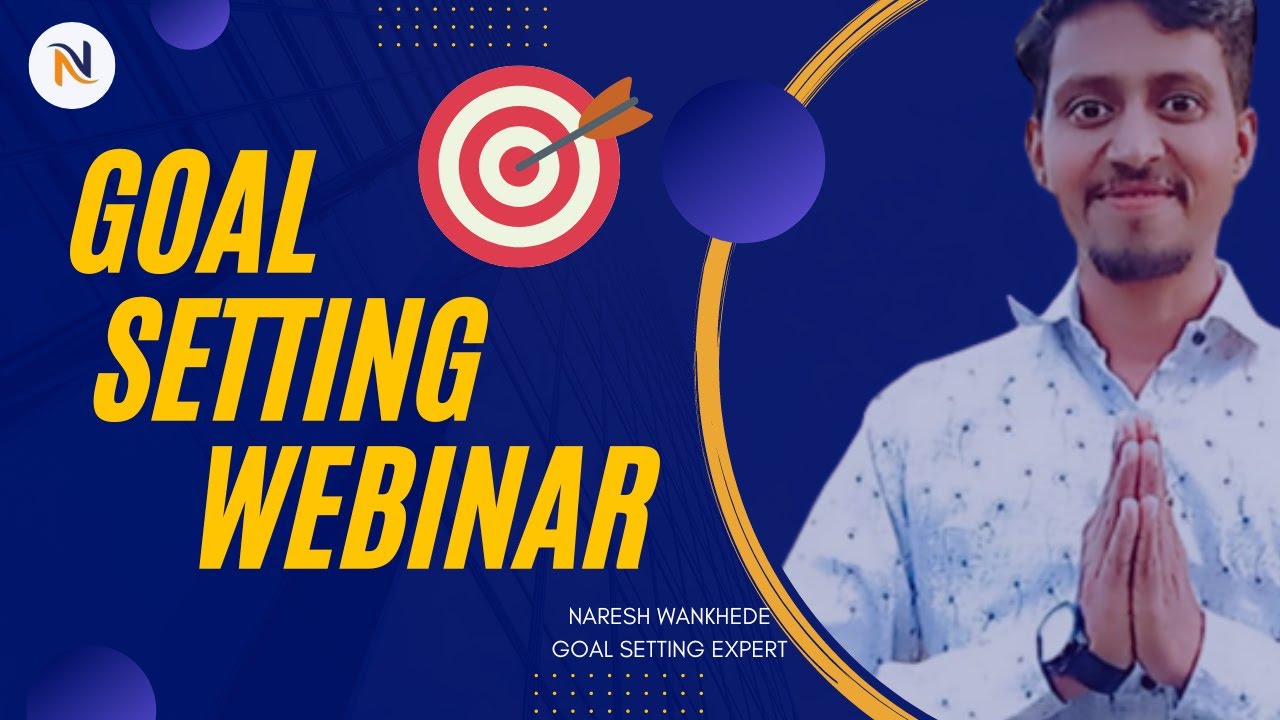 N

GOAL
SETTING
WEBINAR

NARESH WANKHEDE
GOAL SETTING EXPERT